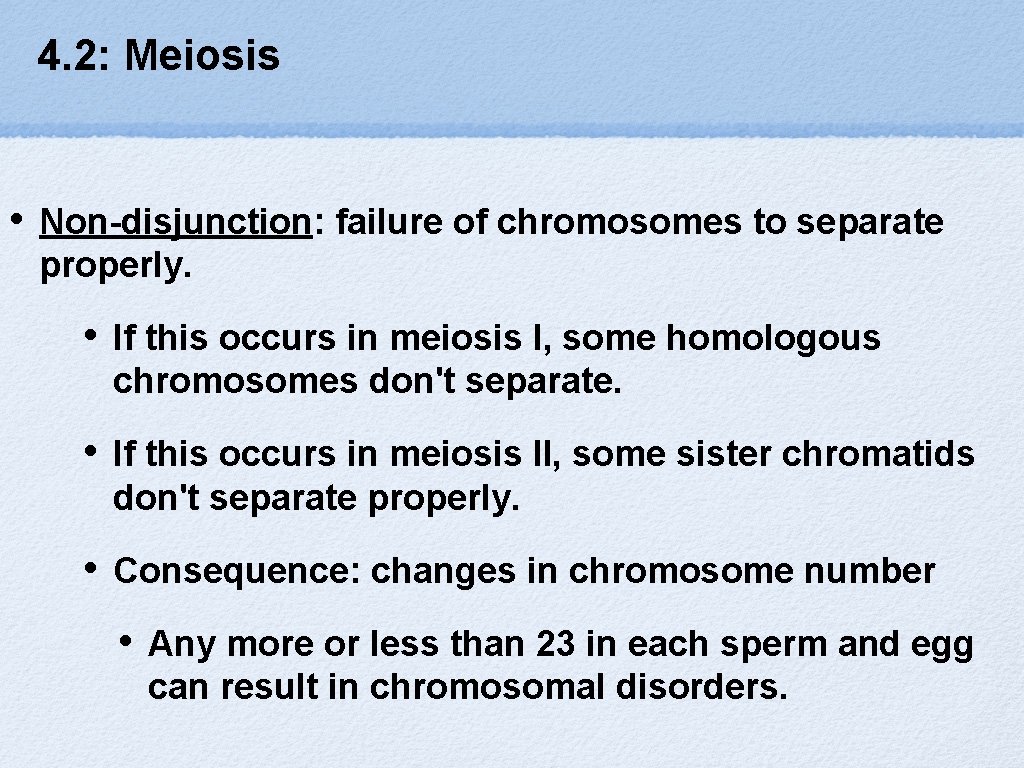 4.2: Meiosis

• Non-disjunction: failure of chromosomes to separate properly.

• If this occurs in meiosis I, some homologous chromosomes don't separate.

• If this occurs in meiosis II, some sister chromatids don't separate properly.

• Consequence: changes in chromosome number

• Any more or less than 23 in each sperm and egg can result in chromosomal disorders.